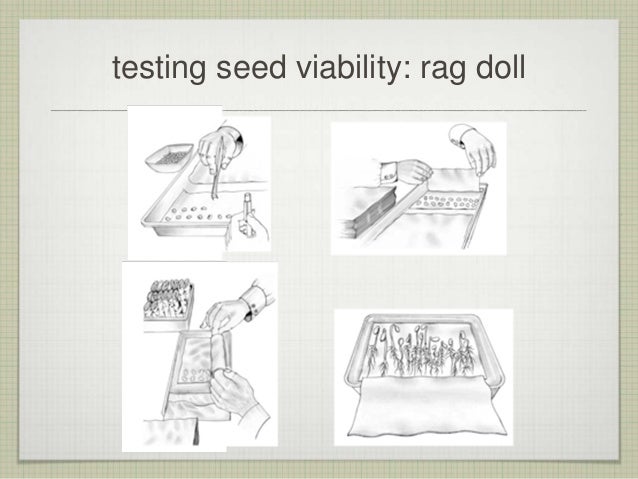 testing seed viability: rag doll